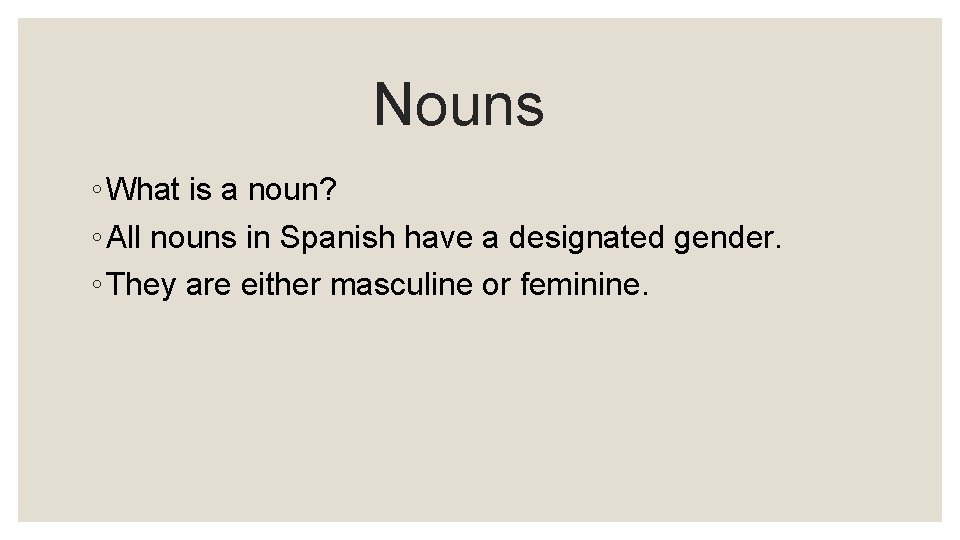 Nouns

◦ What is a noun?
◦ All nouns in Spanish have a designated gender.
◦ They are either masculine or feminine.